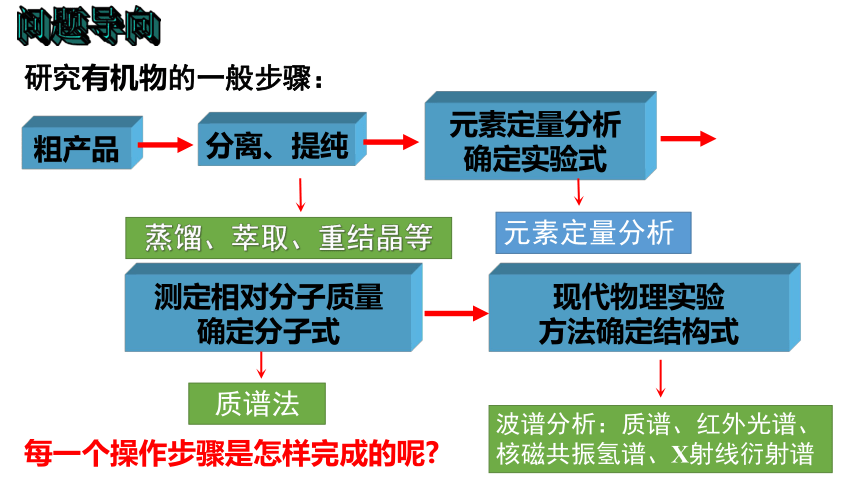 问题导向

研究有机物的一般步骤：

粗产品

分离、提纯

元素定量分析
确定实验式

蒸馏、萃取、重结晶等

元素定量分析

测定相对分子质量
确定分子式

现代物理实验
方法确定结构式

质谱法

波谱分析：质谱、红外光谱、核磁共振氢谱、X射线衍射谱

每一个操作步骤是怎样完成的呢?